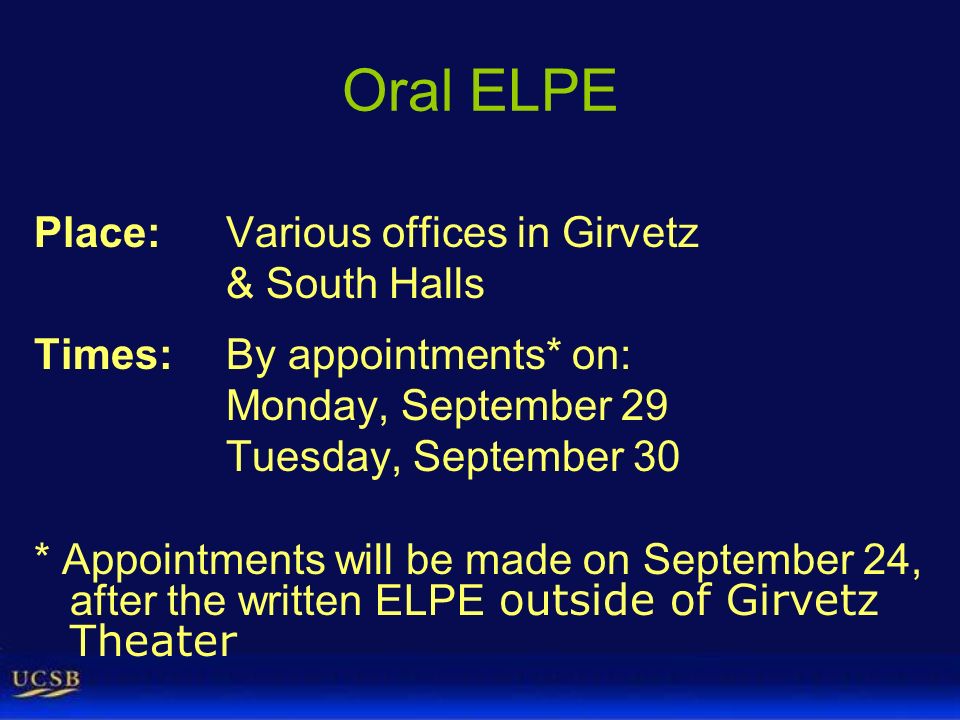 Oral ELPE

Place: Various offices in Girvetz & South Halls

Times: By appointments* on:
Monday, September 29
Tuesday, September 30

* Appointments will be made on September 24, after the written ELPE outside of Girvetz Theater

UCSB